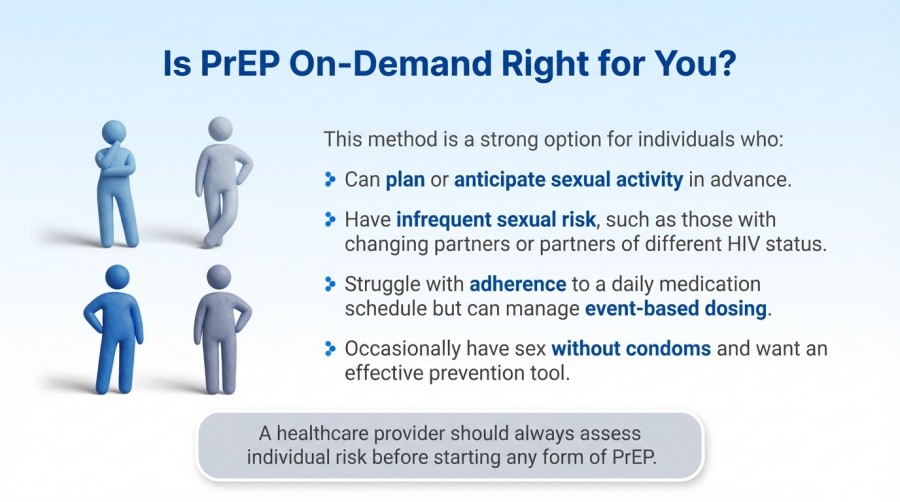 Is PrEP On-Demand Right for You?

This method is a strong option for individuals who:

Can plan or anticipate sexual activity in advance.

Have infrequent sexual risk, such as those with changing partners or partners of different HIV status.

Struggle with adherence to a daily medication schedule but can manage event-based dosing.

Occasionally have sex without condoms and want an effective prevention tool.

A healthcare provider should always assess individual risk before starting any form of PrEP.